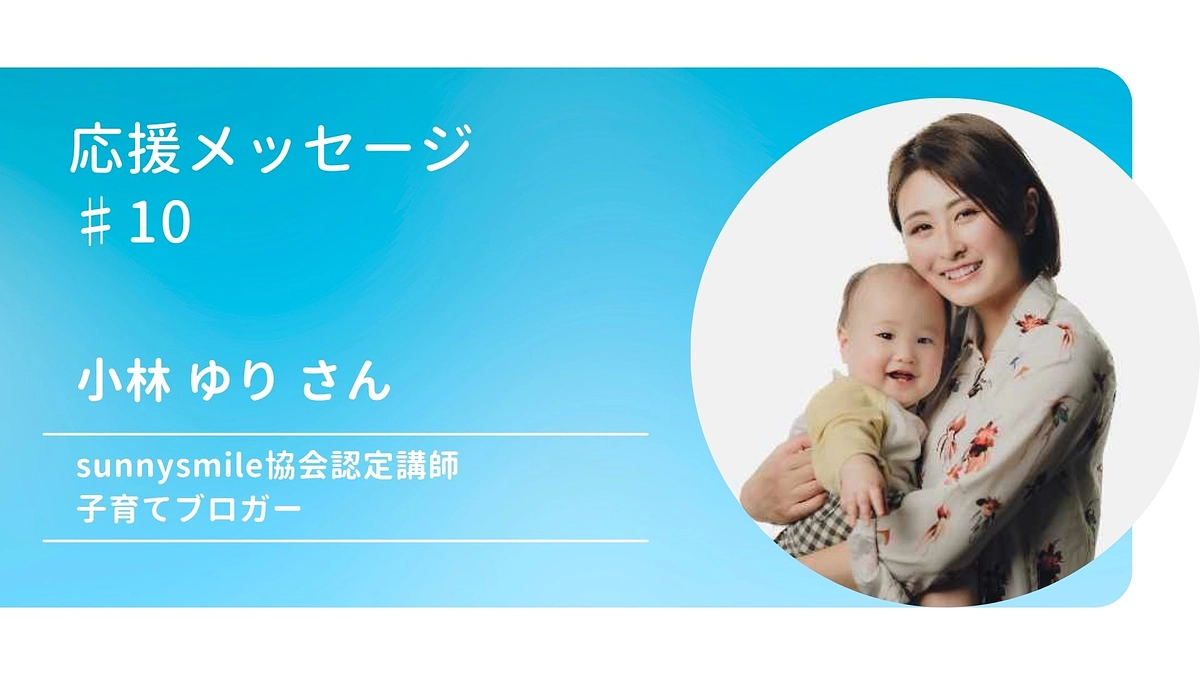 応援メッセージ
♯10

小林 ゆり さん

sunnysmile協会認定講師
子育てブロガー